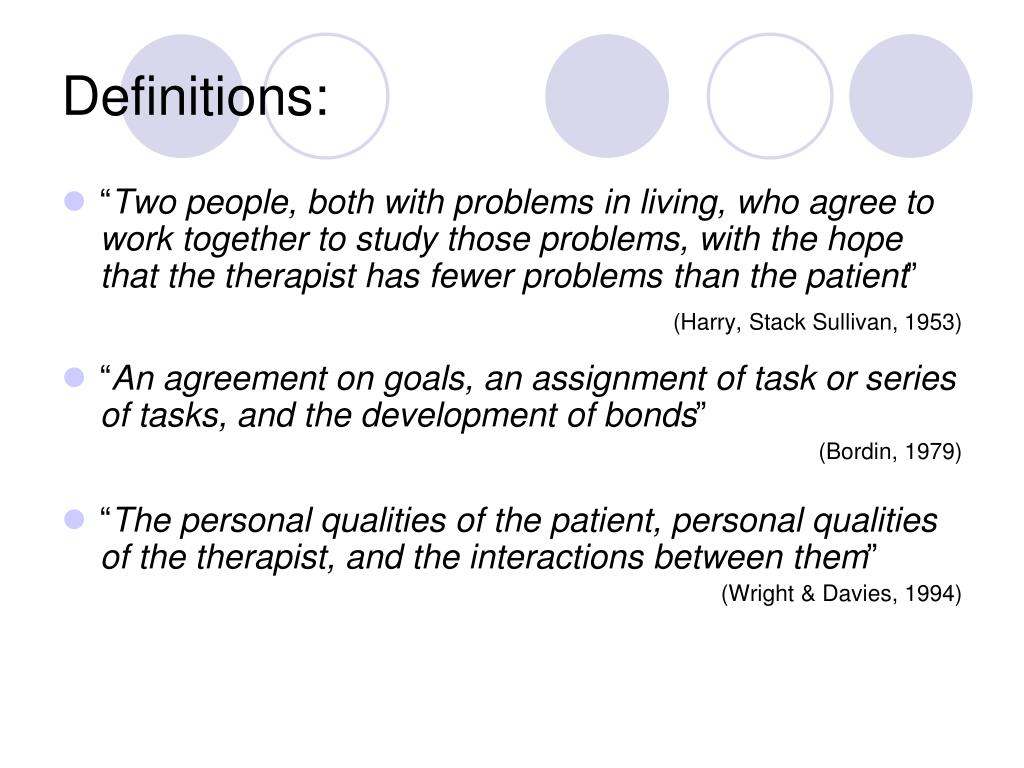 Definitions:

“Two people, both with problems in living, who agree to work together to study those problems, with the hope that the therapist has fewer problems than the patient”

(Harry, Stack Sullivan, 1953)

“An agreement on goals, an assignment of task or series of tasks, and the development of bonds”

(Bordin, 1979)

“The personal qualities of the patient, personal qualities of the therapist, and the interactions between them”

(Wright & Davies, 1994)